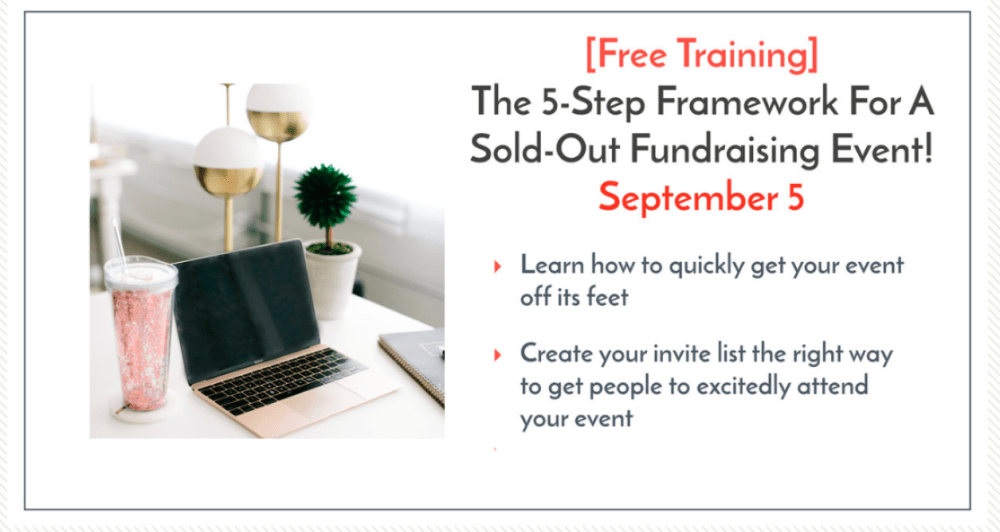 [Free Training]
The 5-Step Framework For A Sold-Out Fundraising Event!
September 5

Learn how to quickly get your event off its feet

Create your invite list the right way to get people to excitedly attend your event